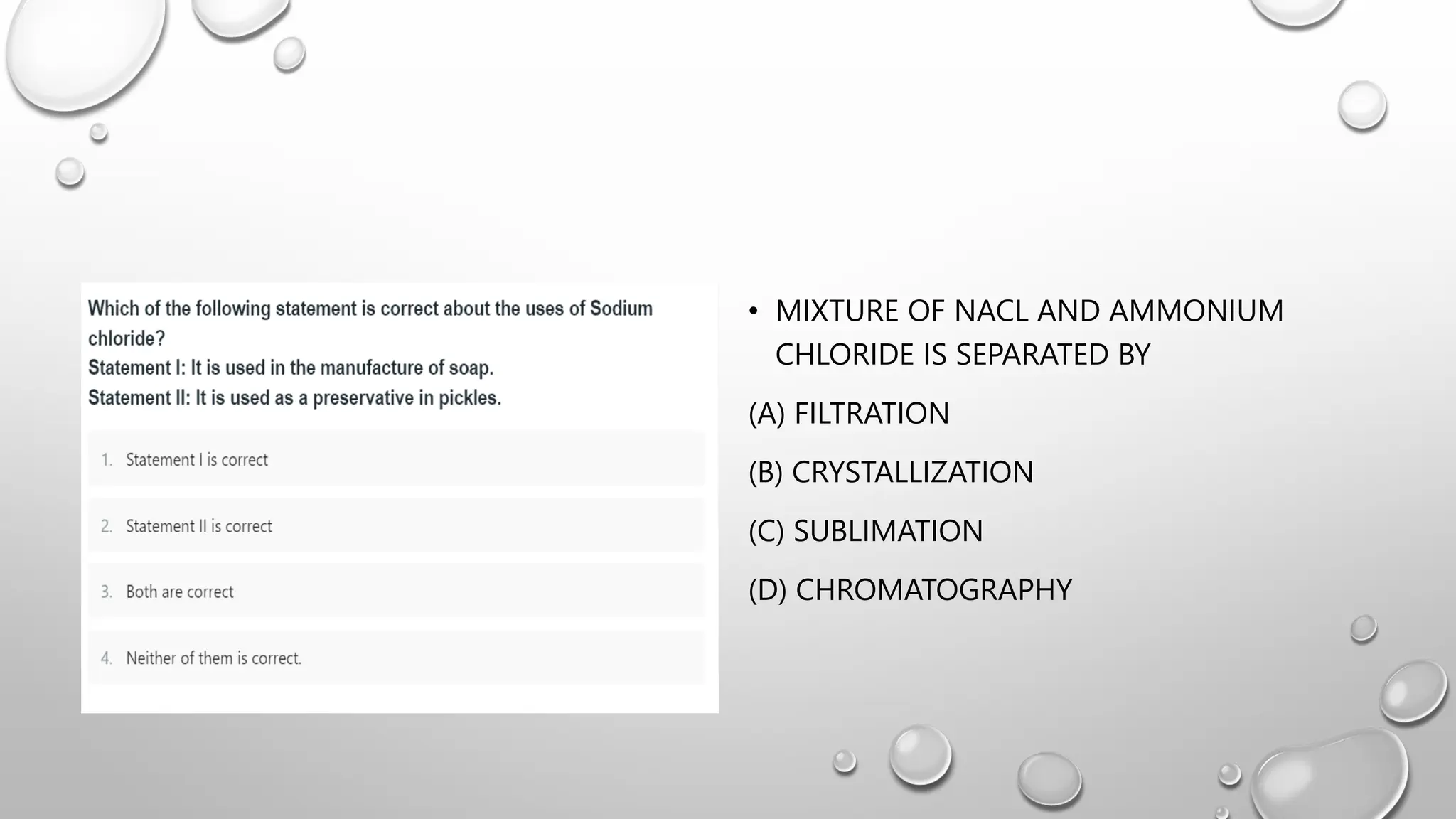 Which of the following statement is correct about the uses of Sodium chloride?
Statement I: It is used in the manufacture of soap.
Statement II: It is used as a preservative in pickles.

1. Statement I is correct

2. Statement II is correct

3. Both are correct

4. Neither of them is correct.

• MIXTURE OF NACL AND AMMONIUM CHLORIDE IS SEPARATED BY

(A) FILTRATION

(B) CRYSTALLIZATION

(C) SUBLIMATION

(D) CHROMATOGRAPHY